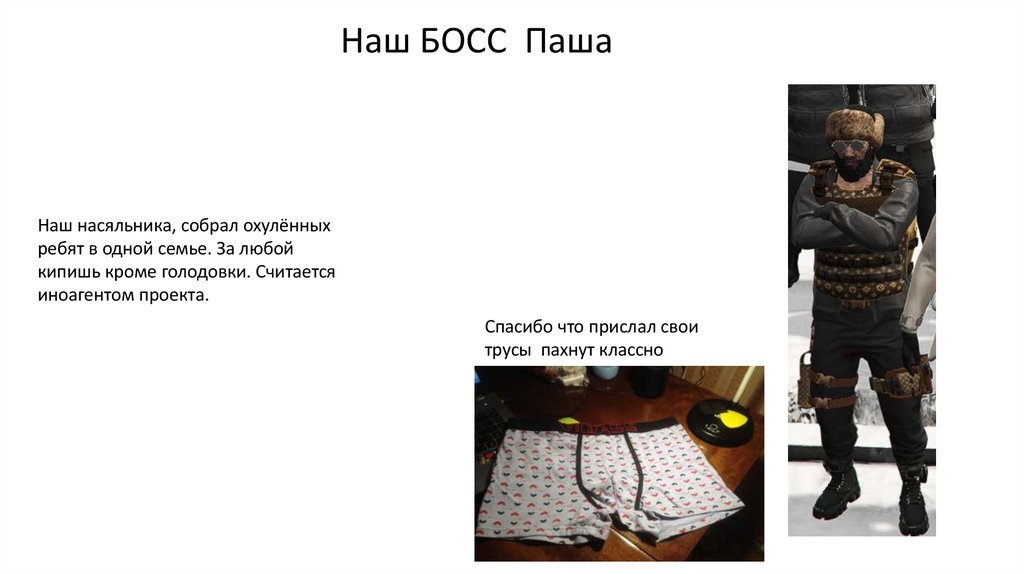 Наш БОСС Паша

Наш насяльника, собрал охулённых ребят в одной семье. За любой кипишь кроме голодовки. Считается иноагентом проекта.

Спасибо что прислал свои трусы пахнут классно